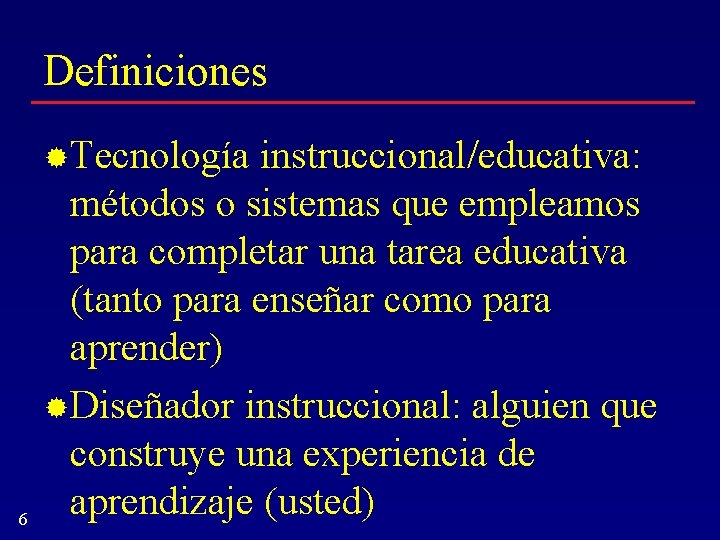 Definiciones

Tecnología instruccional/educativa: métodos o sistemas que empleamos para completar una tarea educativa (tanto para enseñar como para aprender)

Diseñador instruccional: alguien que construye una experiencia de aprendizaje (usted)

6